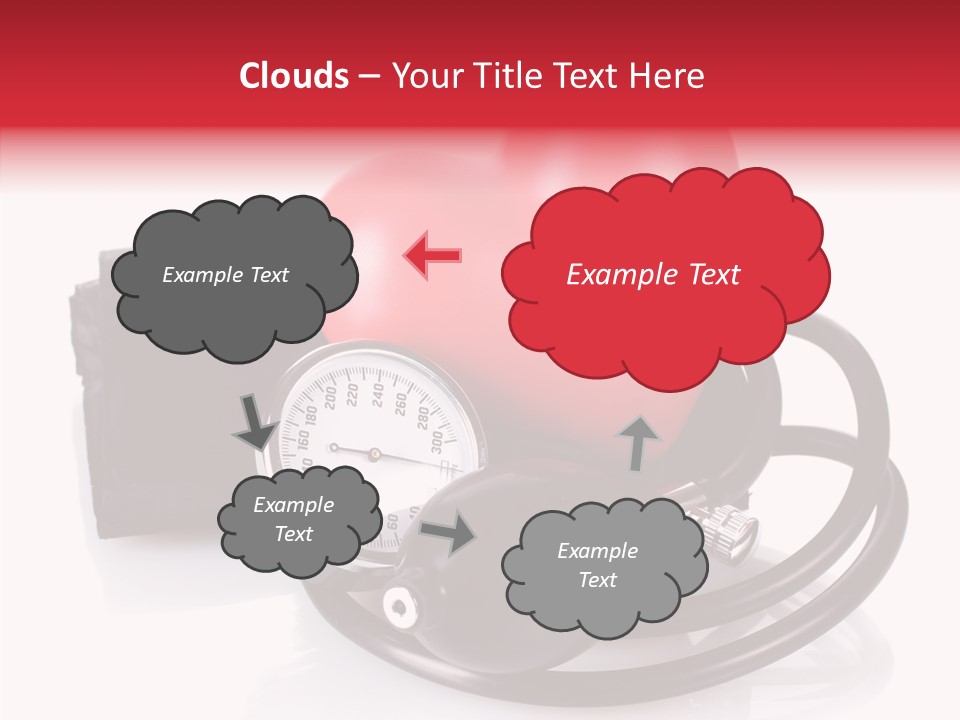 Clouds – Your Title Text Here

Example Text

Example Text

Example Text

Example Text

160 180 200 220 240 260 280 300

60